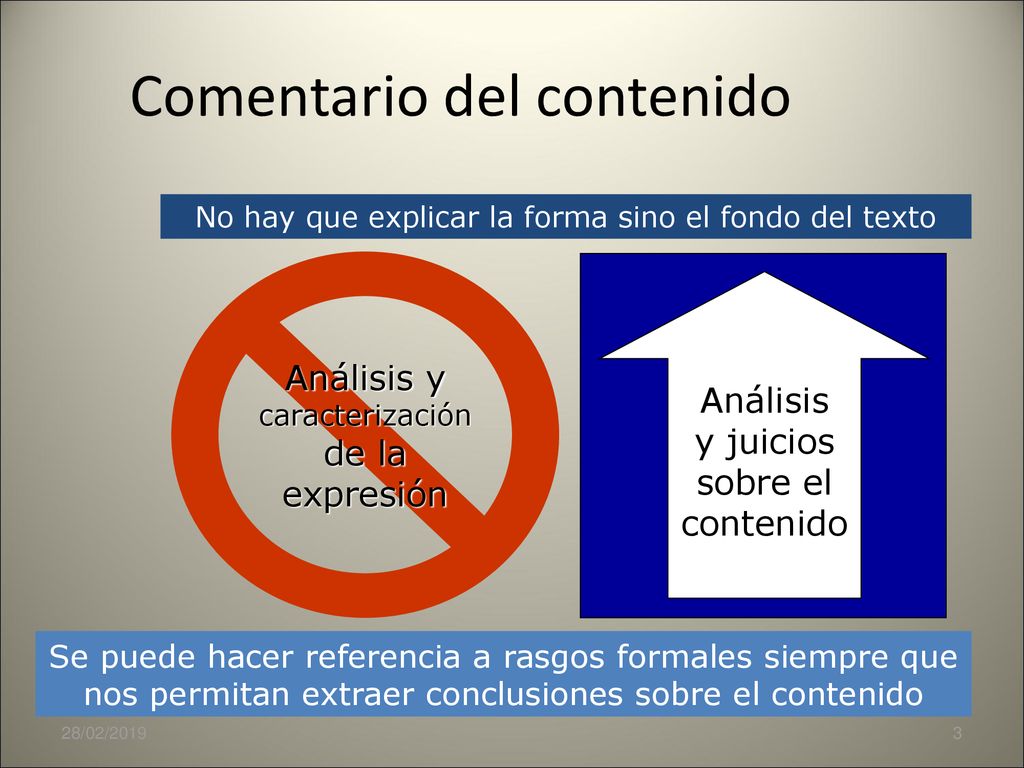 Comentario del contenido

No hay que explicar la forma sino el fondo del texto

Análisis y caracterización de la expresión

Análisis y juicios sobre el contenido

Se puede hacer referencia a rasgos formales siempre que nos permitan extraer conclusiones sobre el contenido

28/02/2019

3